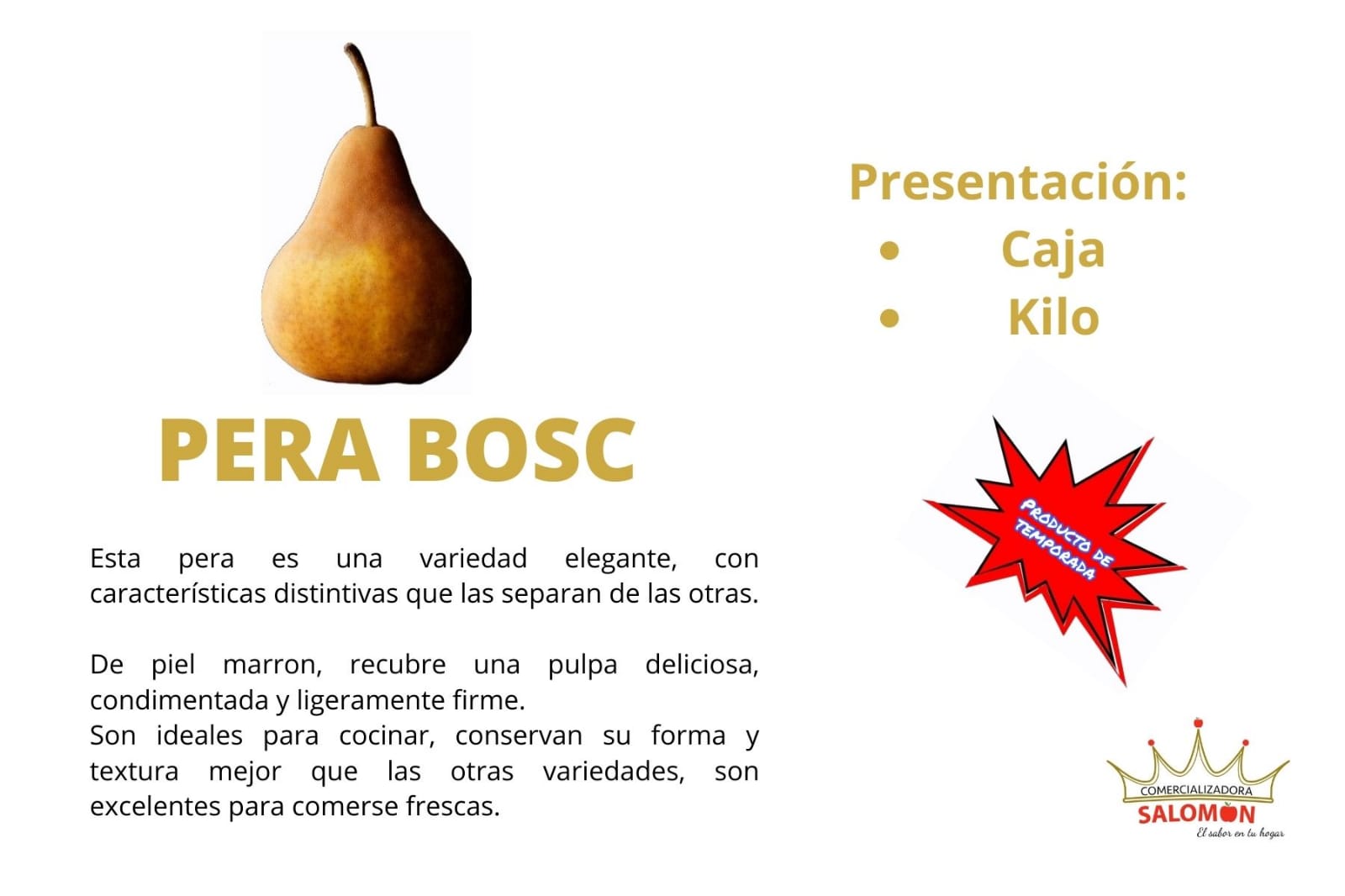 PERA BOSC

Esta pera es una variedad elegante, con características distintivas que las separan de las otras.

De piel marron, recubre una pulpa deliciosa, condimentada y ligeramente firme.
Son ideales para cocinar, conservan su forma y textura mejor que las otras variedades, son excelentes para comerse frescas.

Presentación:
• Caja
• Kilo

PRODUCTO DE TEMPORADA

COMERCIALIZADORA
SALOMON
El sabor en tu hogar